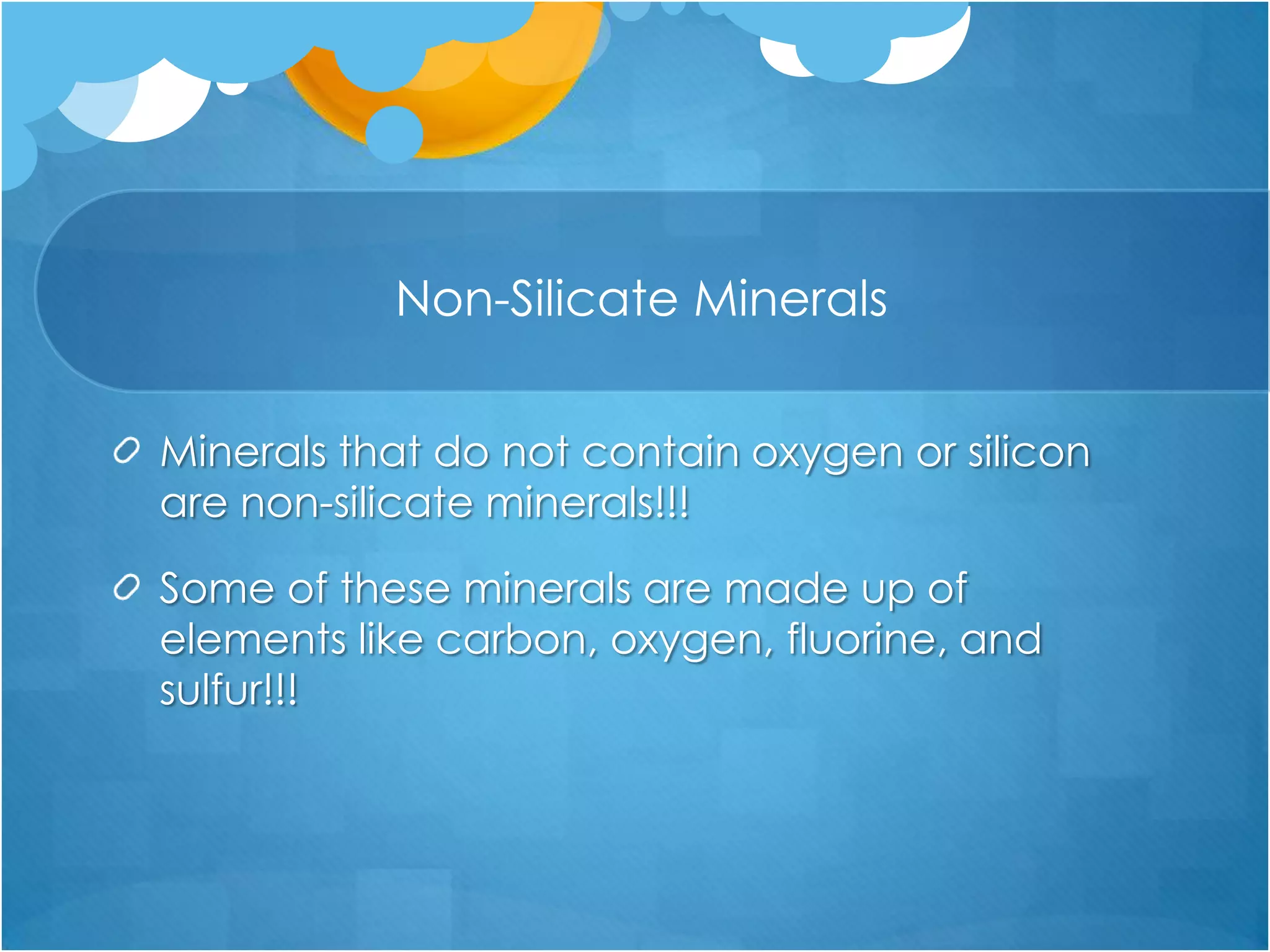 Non-Silicate Minerals

Minerals that do not contain oxygen or silicon are non-silicate minerals!!!

Some of these minerals are made up of elements like carbon, oxygen, fluorine, and sulfur!!!